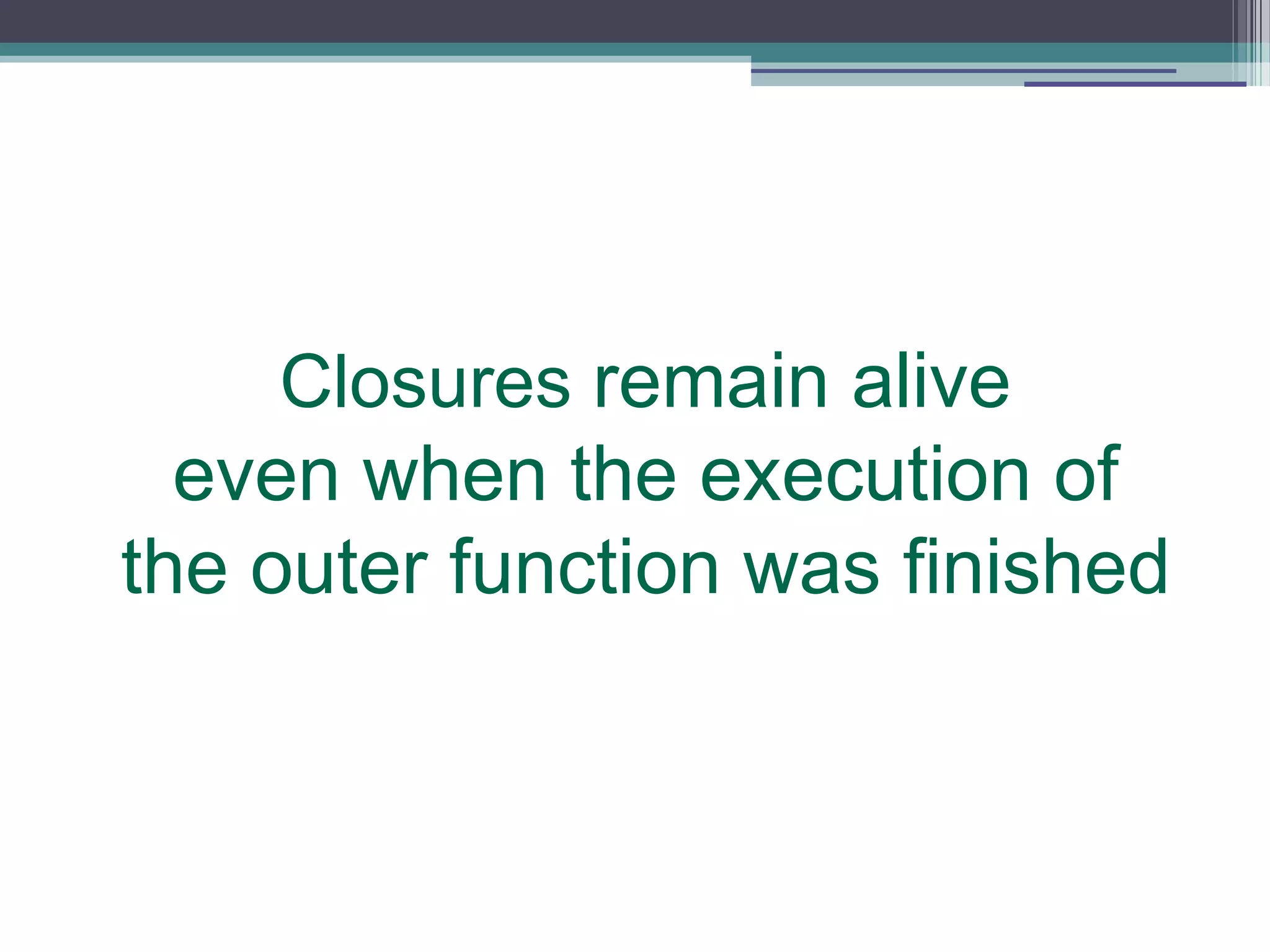 Closures remain alive
even when the execution of
the outer function was finished